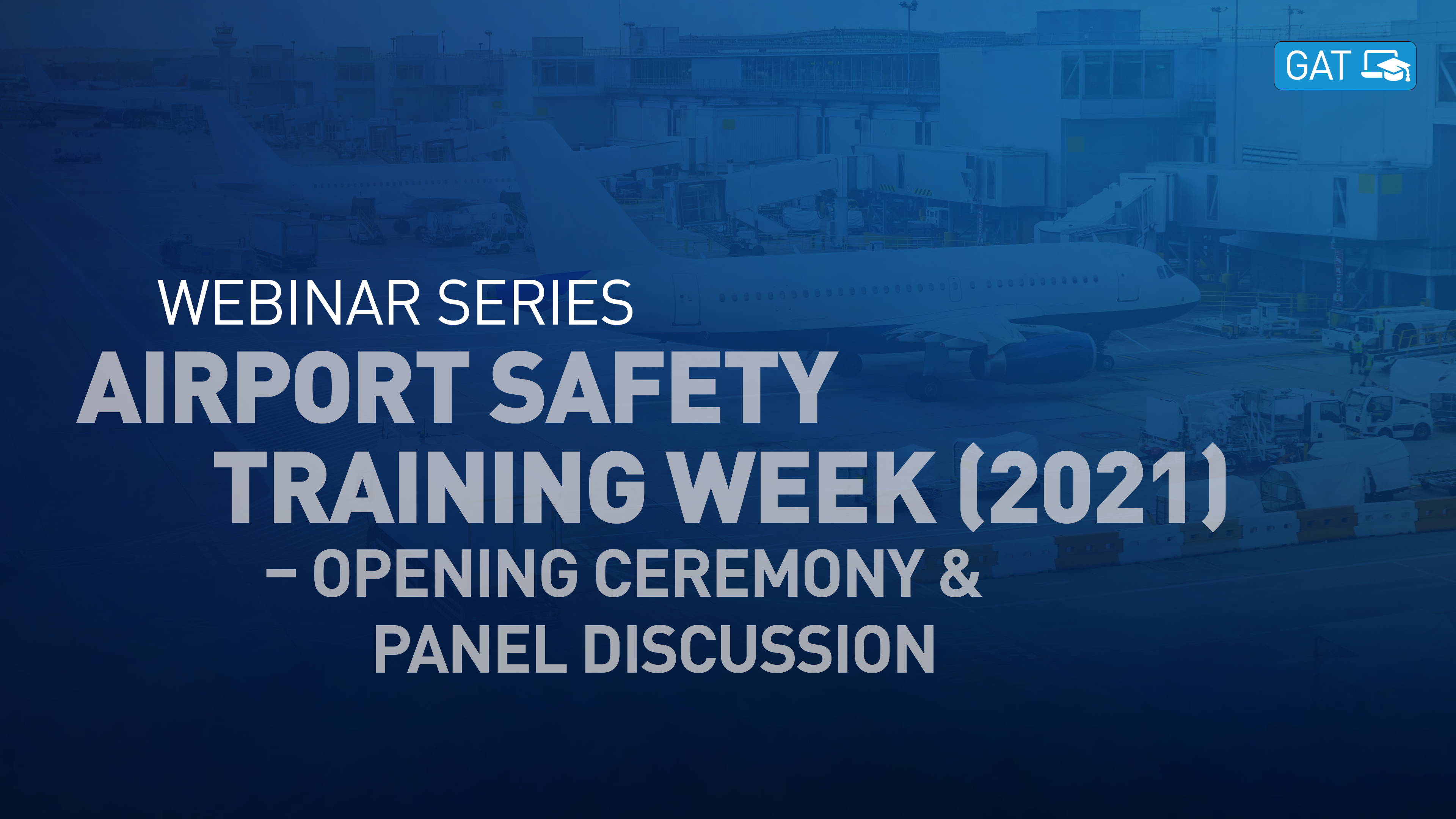 GAT

WEBINAR SERIES

AIRPORT SAFETY TRAINING WEEK (2021) – OPENING CEREMONY & PANEL DISCUSSION